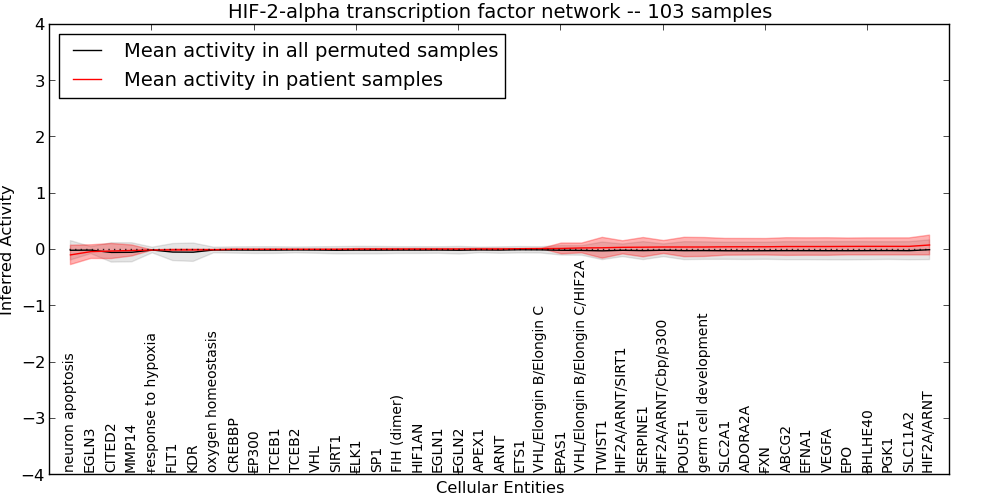 HIF-2-alpha transcription factor network -- 103 samples

Mean activity in all permuted samples
Mean activity in patient samples

Inferred Activity

4
3
2
1
0
−1
−2
−3
−4

neuron apoptosis
EGLN3
CITED2
MMP14
response to hypoxia
FLT1
KDR
oxygen homeostasis
CREBBP
EP300
TCEB1
TCEB2
VHL
SIRT1
ELK1
SP1
FIH (dimer)
HIF1AN
EGLN1
EGLN2
APEX1
ARNT
ETS1
VHL/Elongin B/Elongin C
EPAS1
VHL/Elongin B/Elongin C/HIF2A
TWIST1
HIF2A/ARNT/SIRT1
SERPINE1
HIF2A/ARNT/Cbp/p300
POU5F1
germ cell development
SLC2A1
ADORA2A
FXN
ABCG2
EFNA1
VEGFA
EPO
BHLHE40
PGK1
SLC11A2
HIF2A/ARNT

Cellular Entities